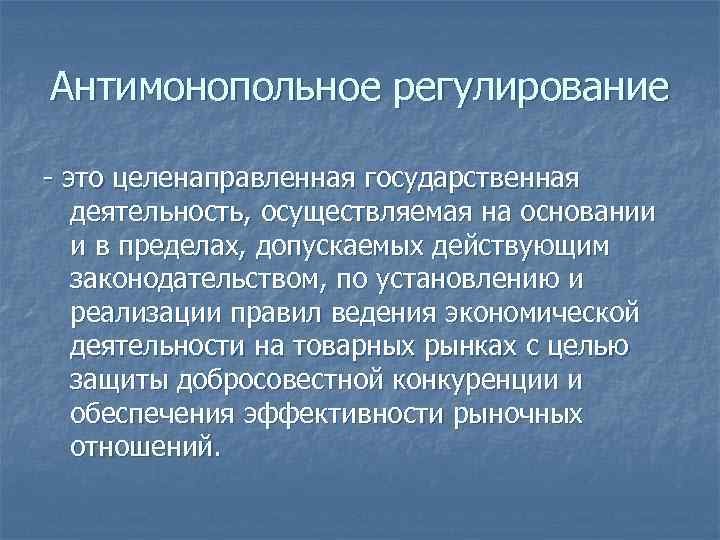 Антимонопольное регулирование

- это целенаправленная государственная деятельность, осуществляемая на основании и в пределах, допускаемых действующим законодательством, по установлению и реализации правил ведения экономической деятельности на товарных рынках с целью защиты добросовестной конкуренции и обеспечения эффективности рыночных отношений.